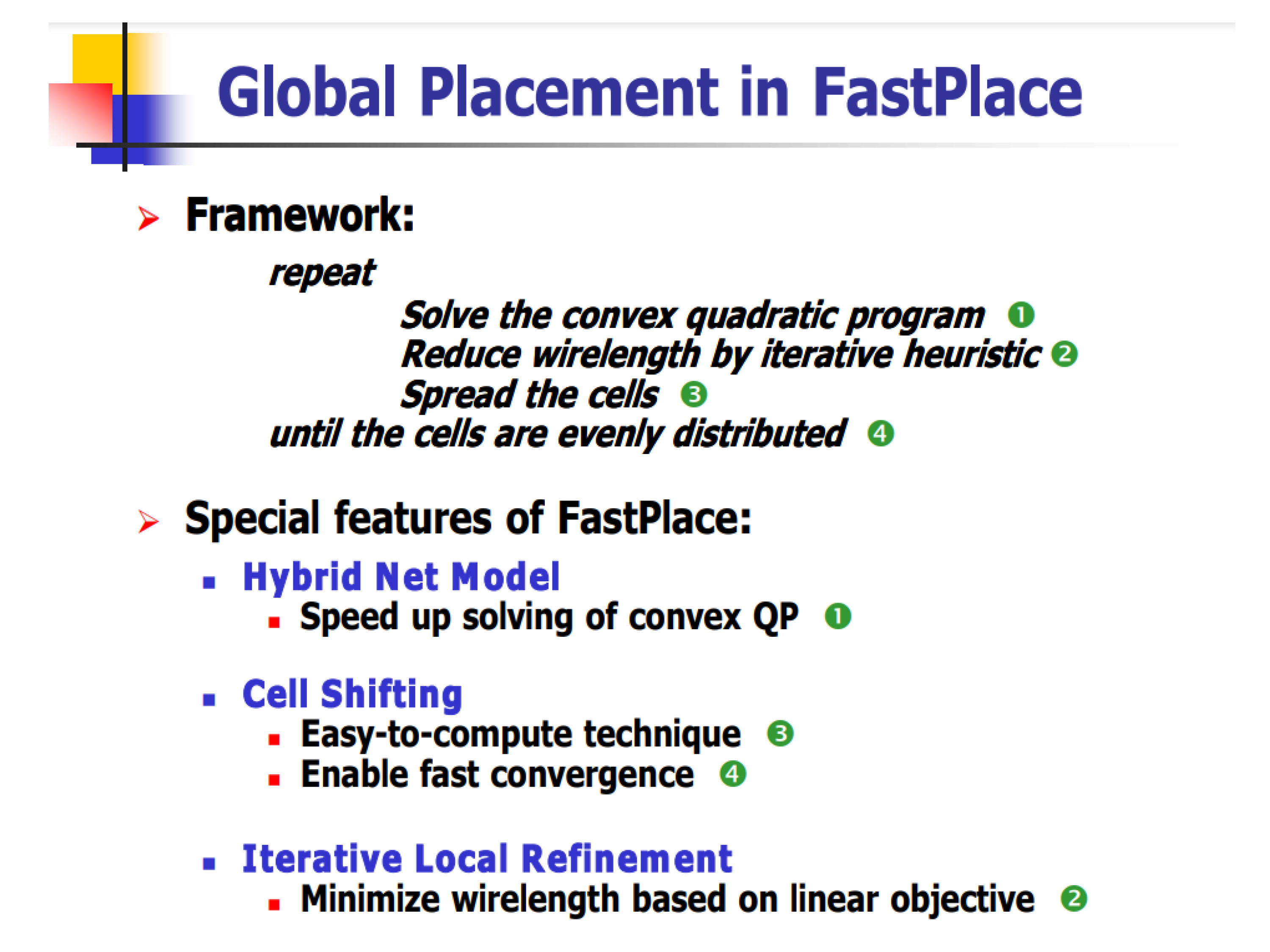 Global Placement in FastPlace

Framework:

repeat

Solve the convex quadratic program ❶
Reduce wirelength by iterative heuristic ❷
Spread the cells ❸

until the cells are evenly distributed ❹

Special features of FastPlace:

Hybrid Net Model

Speed up solving of convex QP ❶

Cell Shifting

Easy-to-compute technique ❸
Enable fast convergence ❹

Iterative Local Refinement

Minimize wirelength based on linear objective ❷